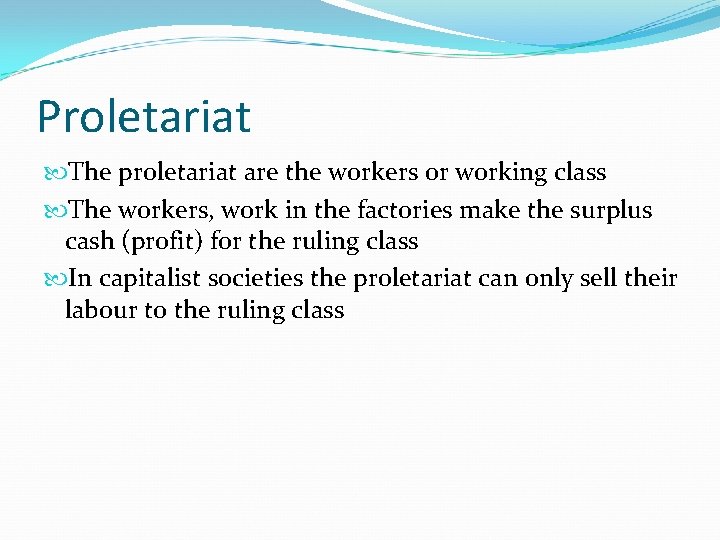 Proletariat

The proletariat are the workers or working class

The workers, work in the factories make the surplus cash (profit) for the ruling class

In capitalist societies the proletariat can only sell their labour to the ruling class